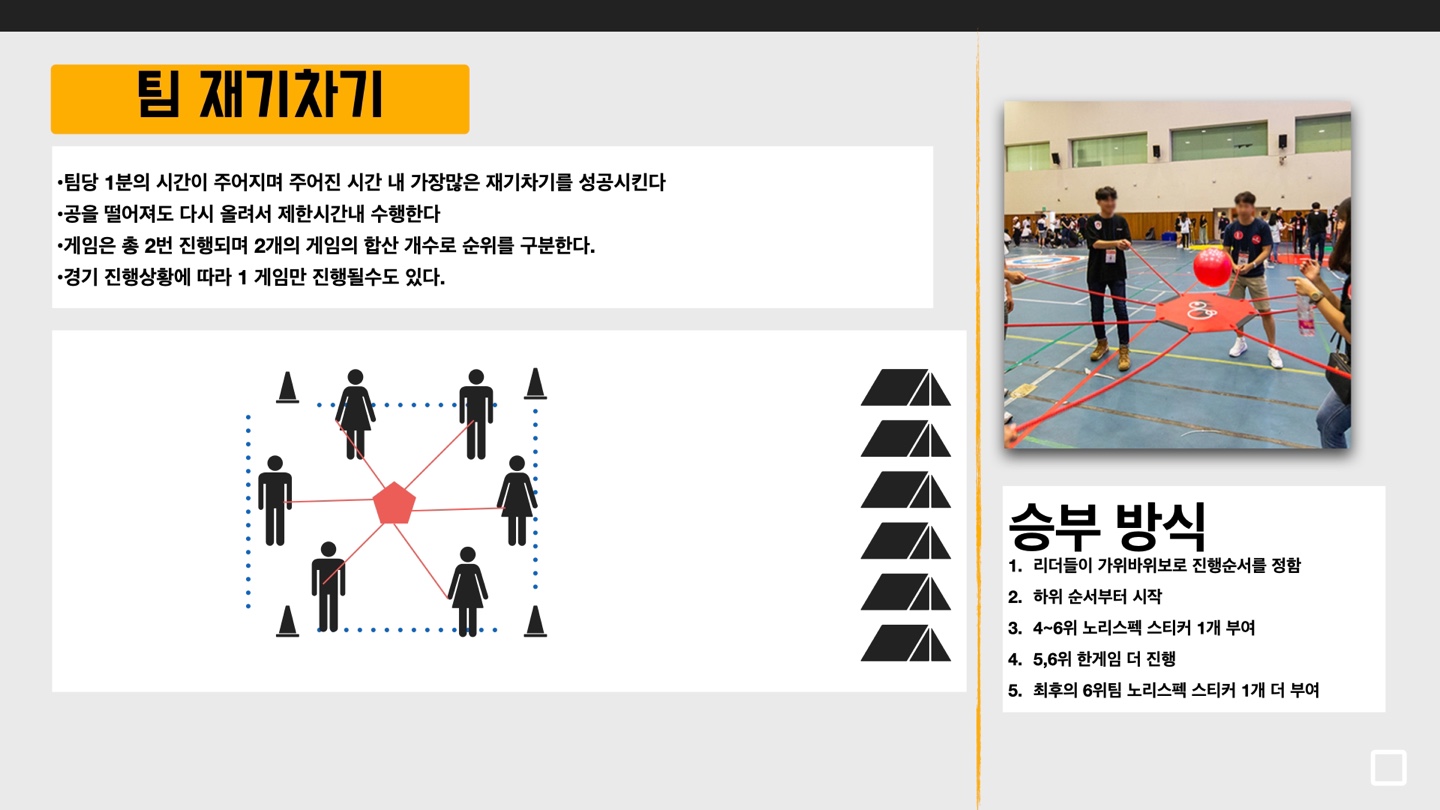 팀 재기차기

•팀당 1분의 시간이 주어지며 주어진 시간 내 가장많은 재기차기를 성공시킨다
•공을 떨어져도 다시 올려서 제한시간내 수행한다
•게임은 총 2번 진행되며 2개의 게임의 합산 개수로 순위를 구분한다.
•경기 진행상황에 따라 1 게임만 진행될수도 있다.

승부 방식
1. 리더들이 가위바위보로 진행순서를 정함
2. 하위 순서부터 시작
3. 4~6위 노리스펙 스티커 1개 부여
4. 5,6위 한게임 더 진행
5. 최후의 6위팀 노리스펙 스티커 1개 더 부여